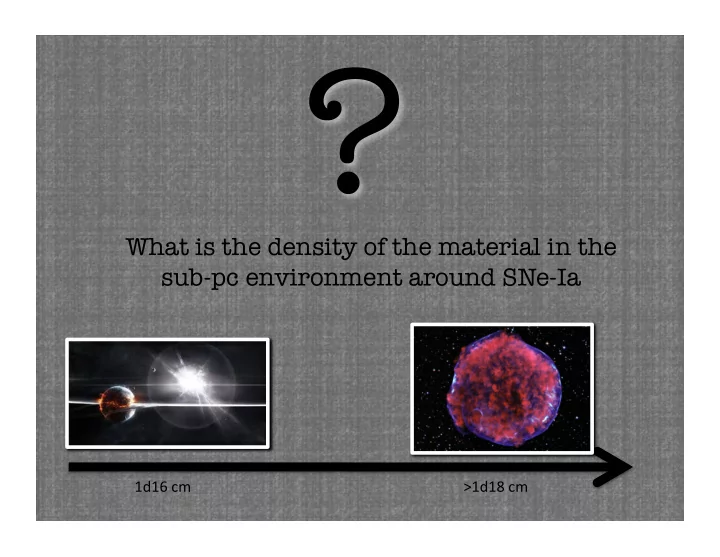 ?

What is the density of the material in the sub-pc environment around SNe-Ia

1d16 cm

>1d18 cm